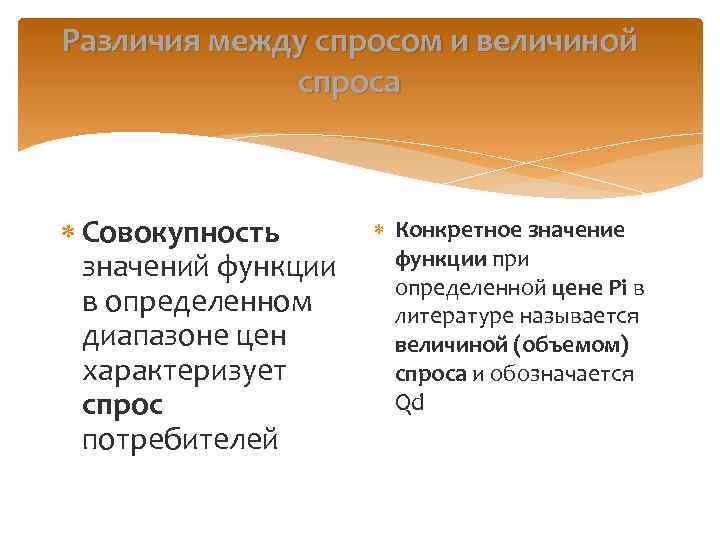 Различия между спросом и величиной спроса

Совокупность значений функции в определенном диапазоне цен характеризует спрос потребителей

Конкретное значение функции при определенной цене Pi в литературе называется величиной (объемом) спроса и обозначается Qd